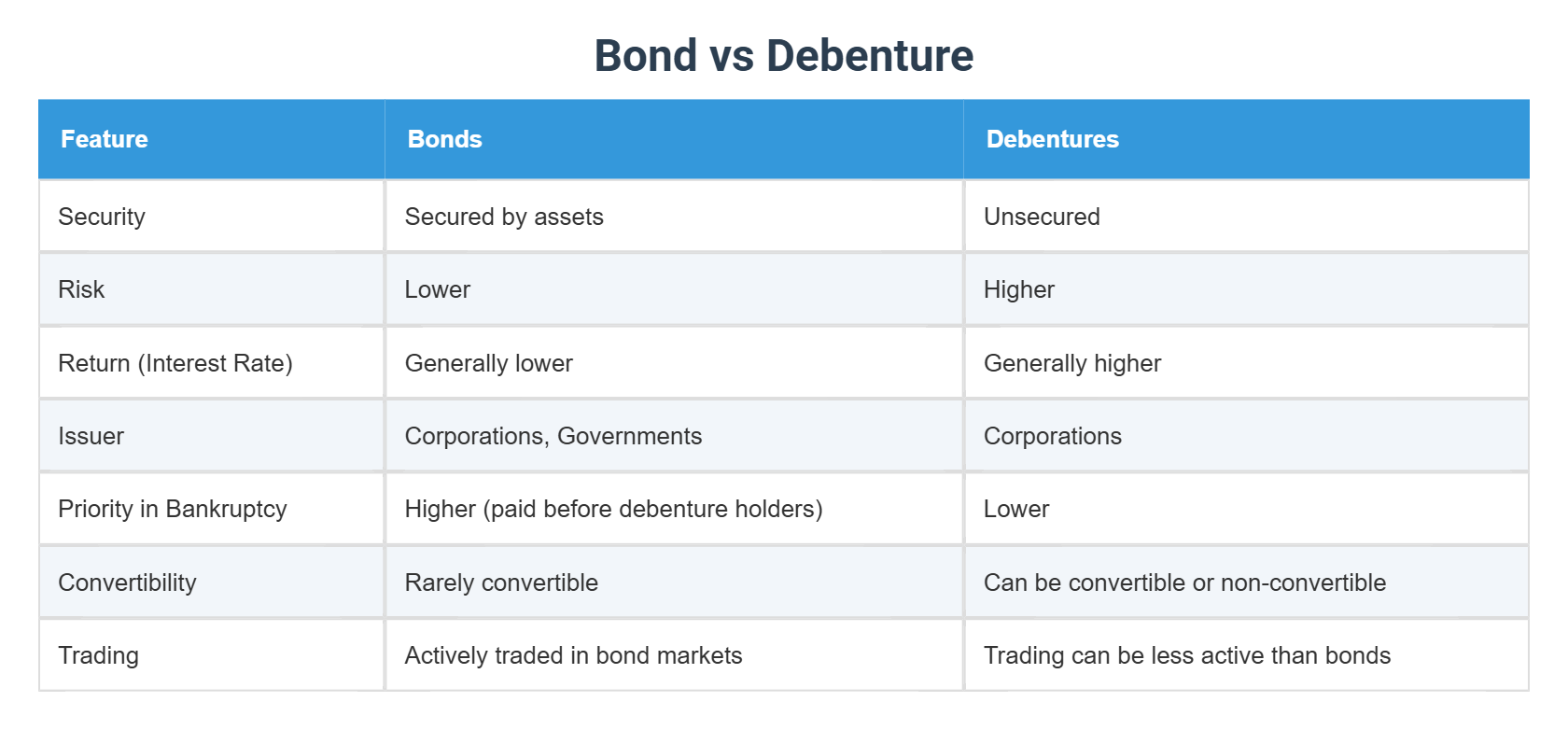 Bond vs Debenture

| Feature | Bonds | Debentures |
|---|---|---|
| Security | Secured by assets | Unsecured |
| Risk | Lower | Higher |
| Return (Interest Rate) | Generally lower | Generally higher |
| Issuer | Corporations, Governments | Corporations |
| Priority in Bankruptcy | Higher (paid before debenture holders) | Lower |
| Convertibility | Rarely convertible | Can be convertible or non-convertible |
| Trading | Actively traded in bond markets | Trading can be less active than bonds |